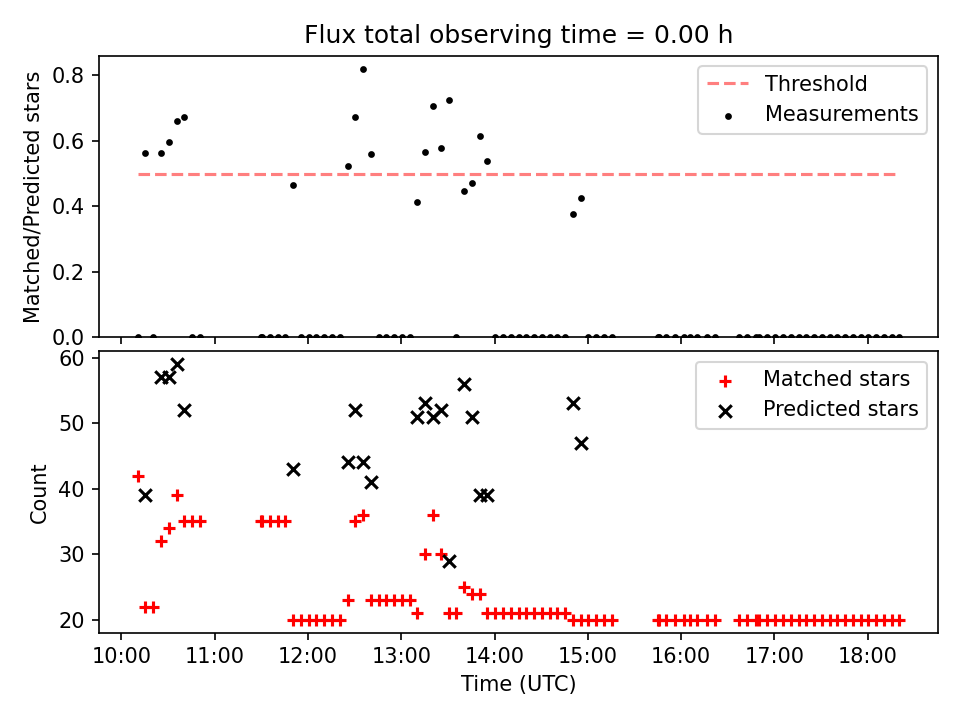 Flux total observing time = 0.00 h

Matched/Predicted stars

0.8
0.6
0.4
0.2
0.0

Threshold
Measurements

Count

60
50
40
30
20

Matched stars
Predicted stars

10:00
11:00
12:00
13:00
14:00
15:00
16:00
17:00
18:00

Time (UTC)